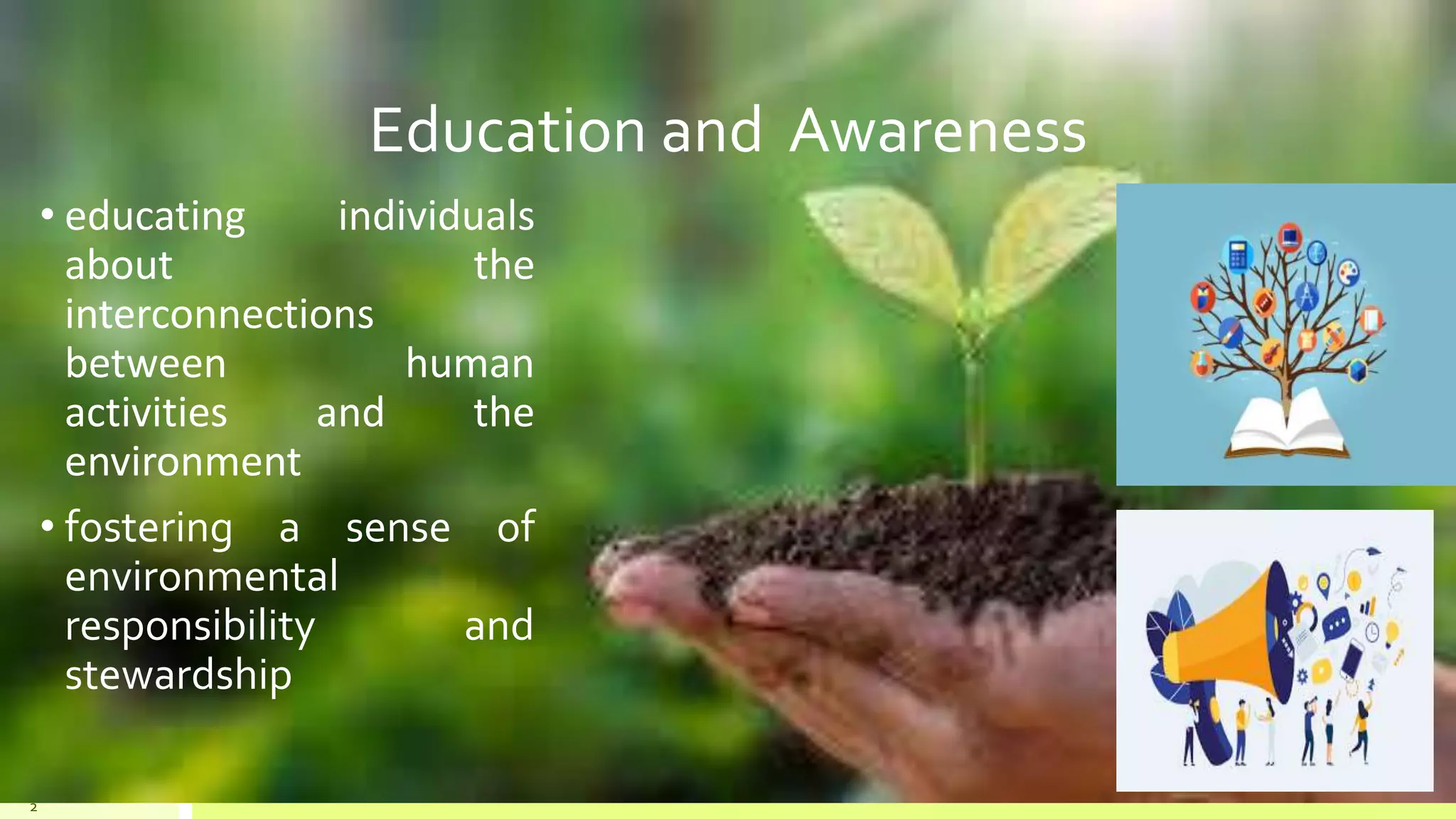 Education and Awareness

• educating individuals about the interconnections between human activities and the environment

• fostering a sense of environmental responsibility and stewardship

2